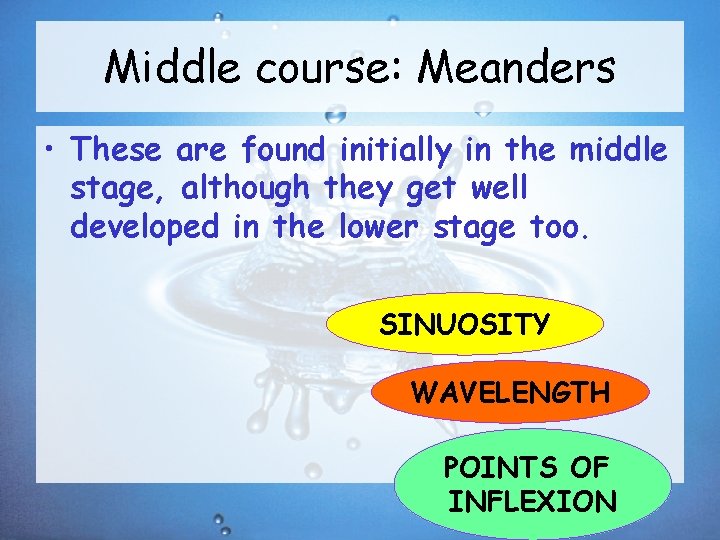 Middle course: Meanders

• These are found initially in the middle stage, although they get well developed in the lower stage too.

SINUOSITY

WAVELENGTH

POINTS OF INFLEXION